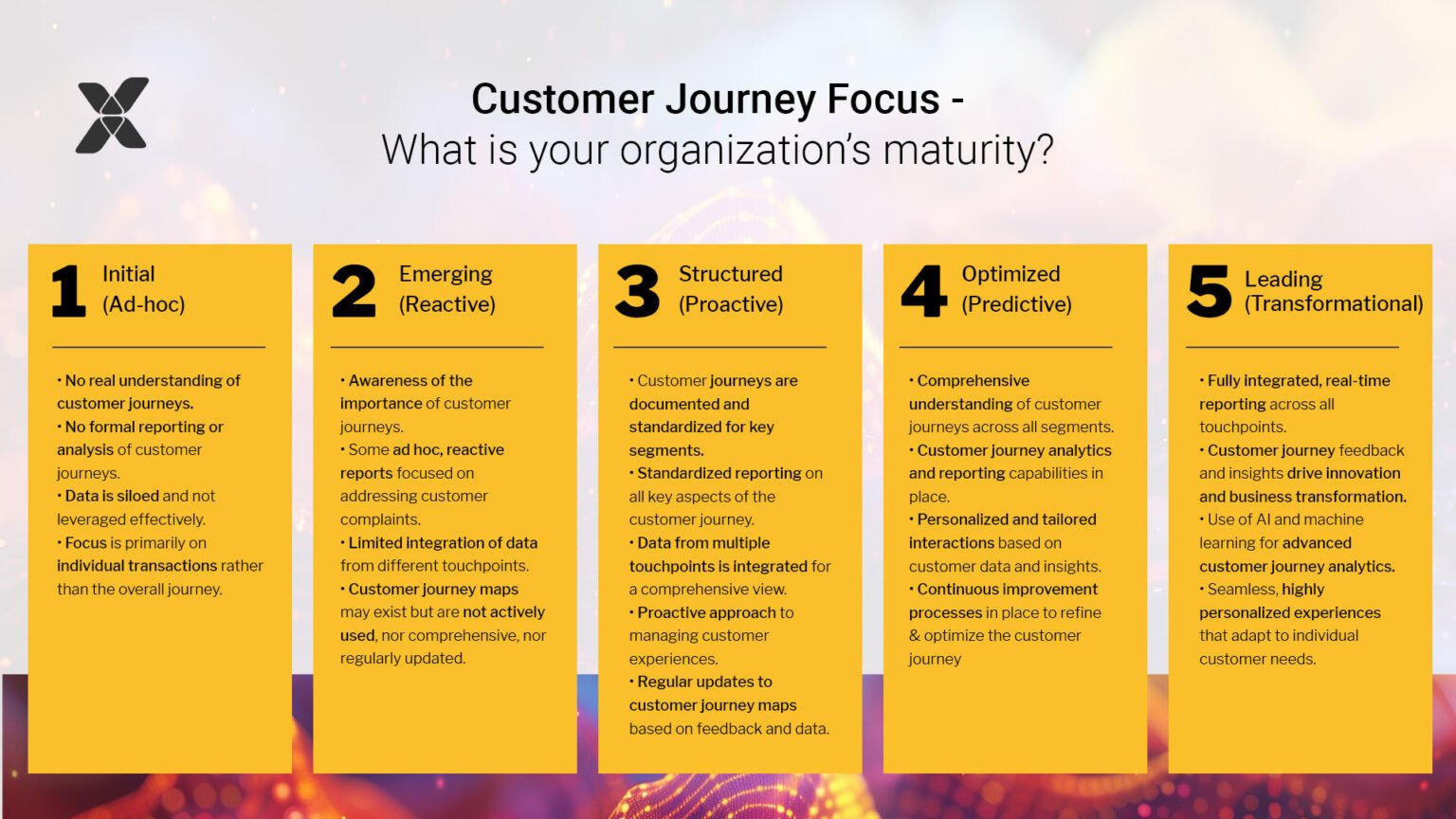 Customer Journey Focus -
What is your organization's maturity?

1 Initial (Ad-hoc)

• No real understanding of customer journeys.
• No formal reporting or analysis of customer journeys.
• Data is siloed and not leveraged effectively.
• Focus is primarily on individual transactions rather than the overall journey.

2 Emerging (Reactive)

• Awareness of the importance of customer journeys.
• Some ad hoc, reactive reports focused on addressing customer complaints.
• Limited integration of data from different touchpoints.
• Customer journey maps may exist but are not actively used, nor comprehensive, nor regularly updated.

3 Structured (Proactive)

• Customer journeys are documented and standardized for key segments.
• Standardized reporting on all key aspects of the customer journey.
• Data from multiple touchpoints is integrated for a comprehensive view.
• Proactive approach to managing customer experiences.
• Regular updates to customer journey maps based on feedback and data.

4 Optimized (Predictive)

• Comprehensive understanding of customer journeys across all segments.
• Customer journey analytics and reporting capabilities in place.
• Personalized and tailored interactions based on customer data and insights.
• Continuous improvement processes in place to refine & optimize the customer journey

5 Leading (Transformational)

• Fully integrated, real-time reporting across all touchpoints.
• Customer journey feedback and insights drive innovation and business transformation.
• Use of AI and machine learning for advanced customer journey analytics.
• Seamless, highly personalized experiences that adapt to individual customer needs.